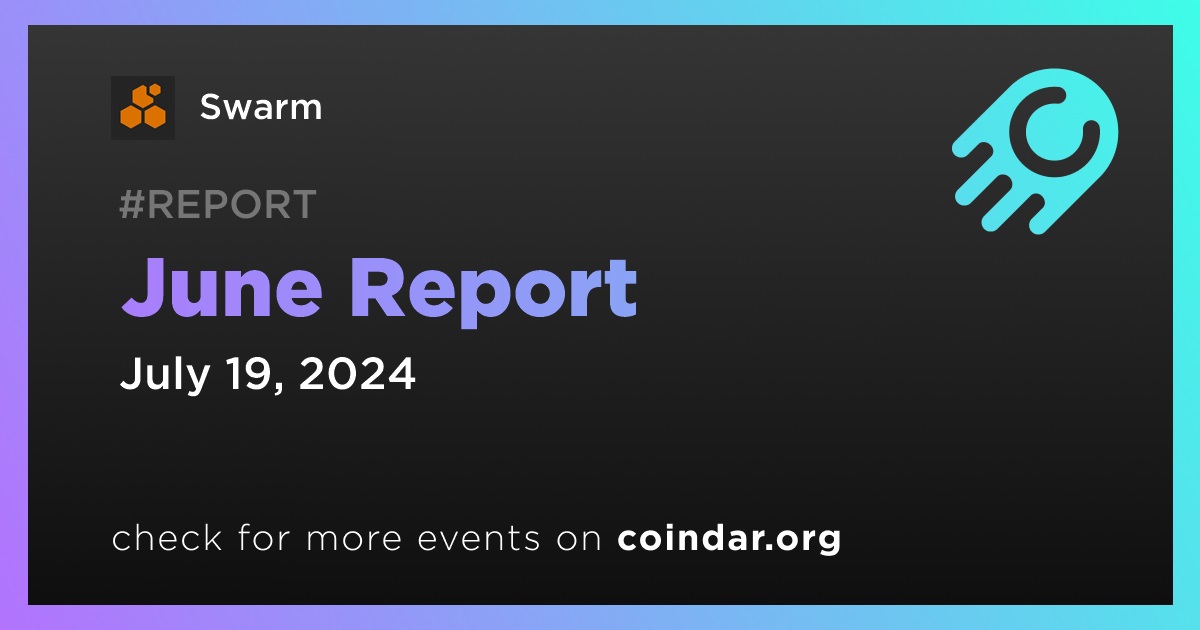 Swarm

#REPORT

June Report

July 19, 2024

check for more events on coindar.org